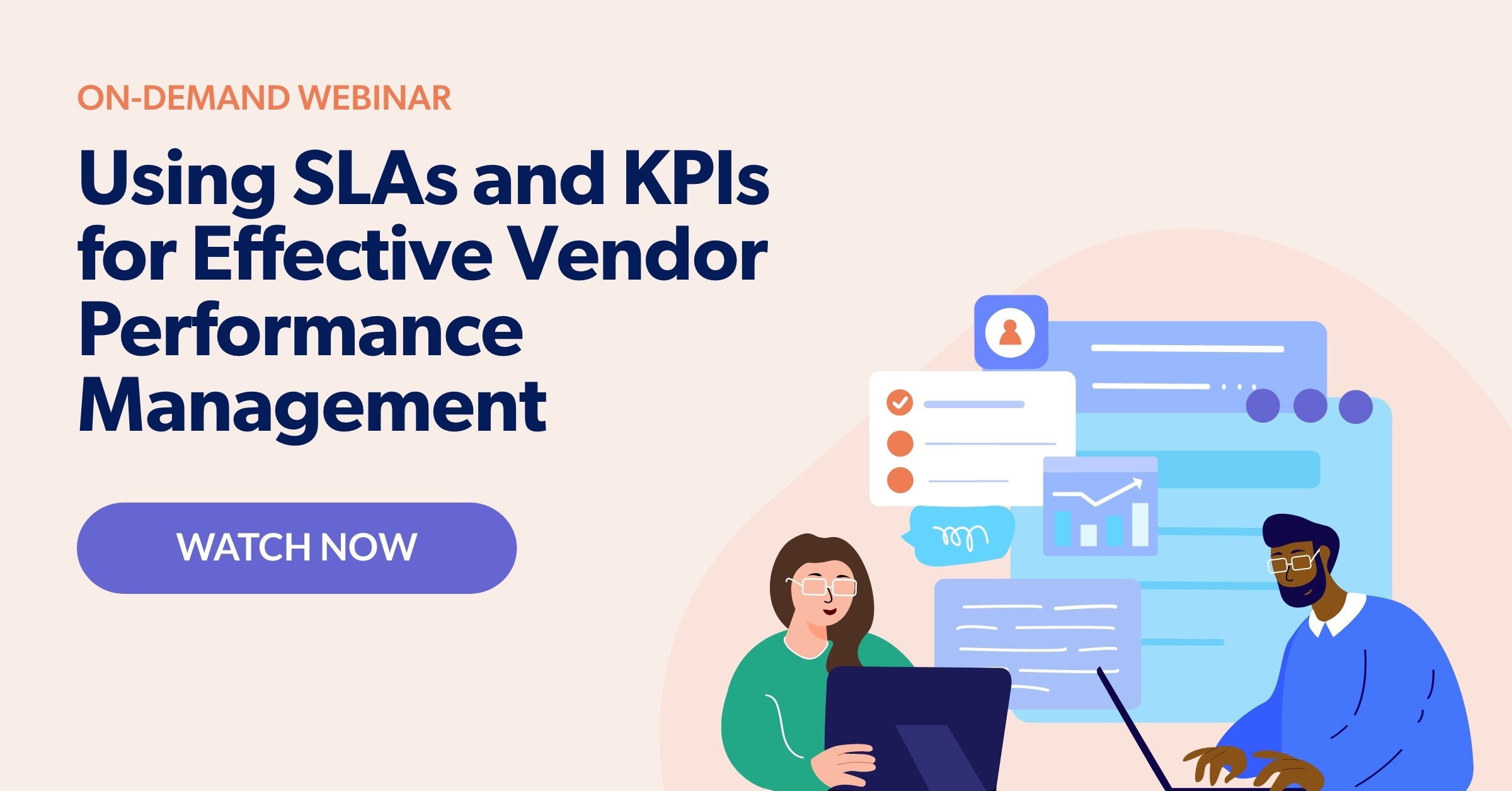 ON-DEMAND WEBINAR

Using SLAs and KPIs for Effective Vendor Performance Management

WATCH NOW